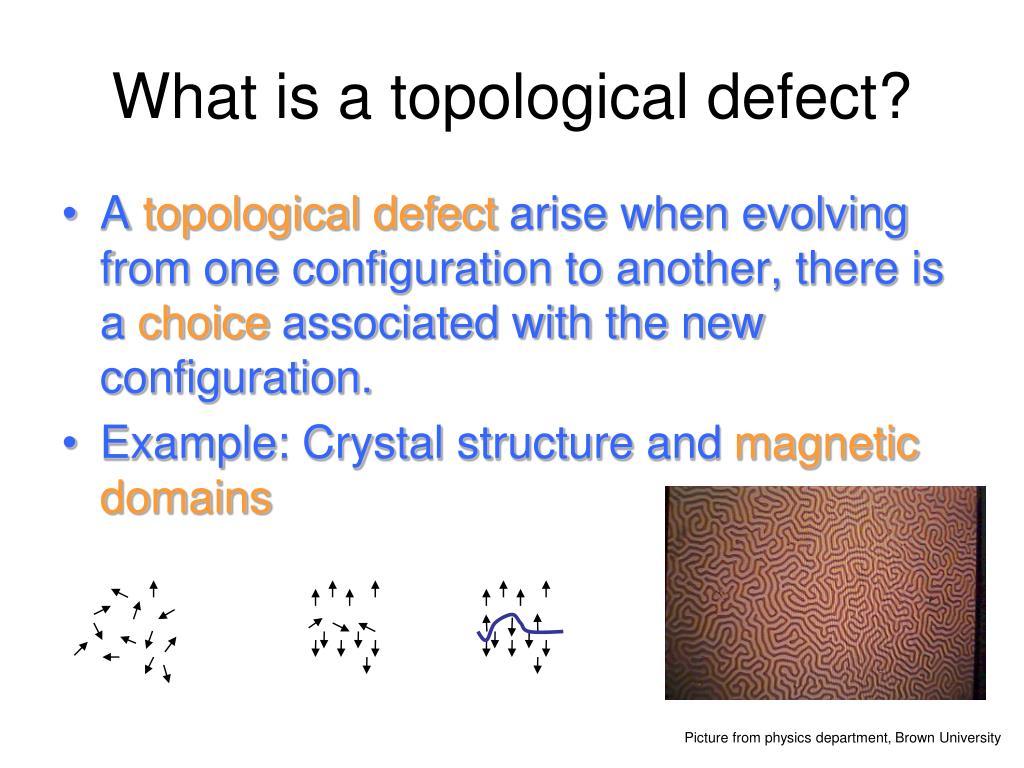 What is a topological defect?

• A topological defect arise when evolving from one configuration to another, there is a choice associated with the new configuration.

• Example: Crystal structure and magnetic domains

Picture from physics department, Brown University